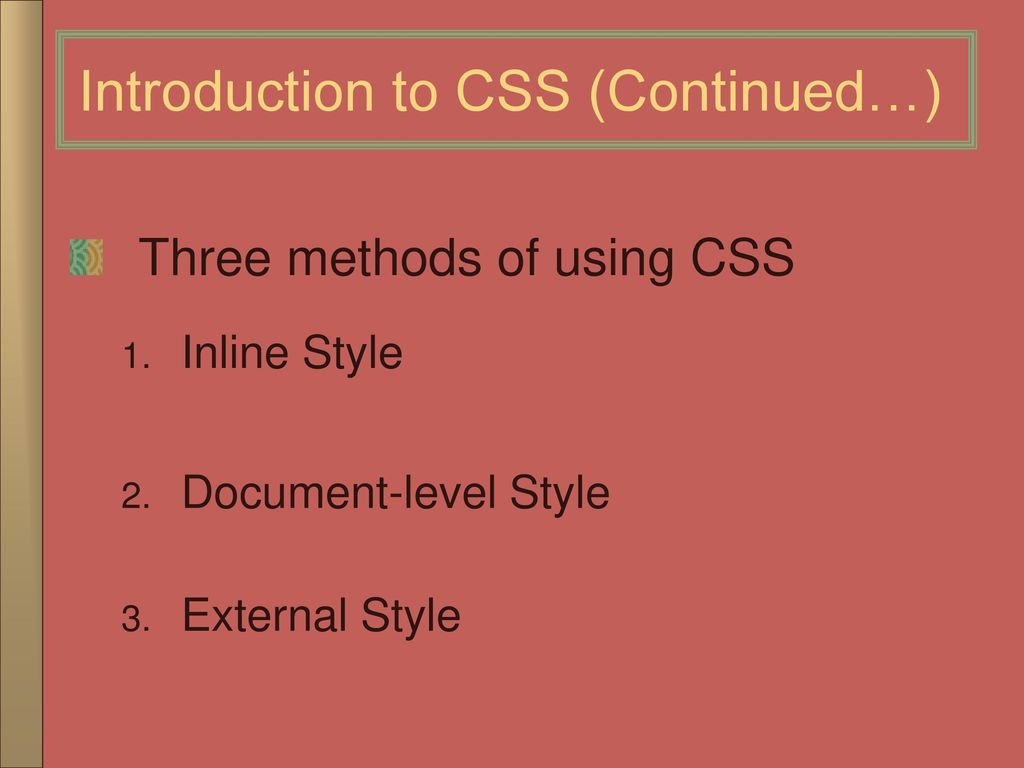 Introduction to CSS (Continued…)

Three methods of using CSS

1. Inline Style

2. Document-level Style

3. External Style